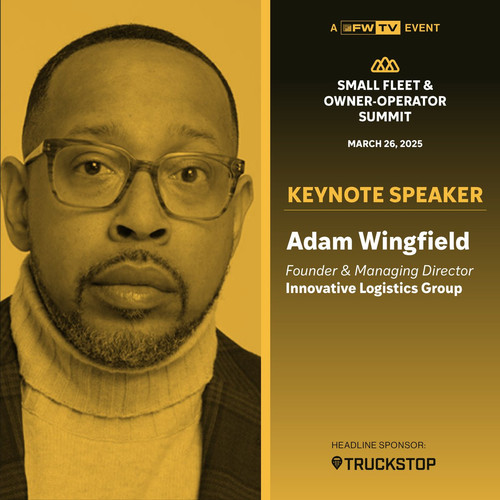 A FW TV EVENT

SMALL FLEET & OWNER-OPERATOR SUMMIT

MARCH 26, 2025

KEYNOTE SPEAKER

Adam Wingfield

Founder & Managing Director
Innovative Logistics Group

HEADLINE SPONSOR:

TRUCKSTOP